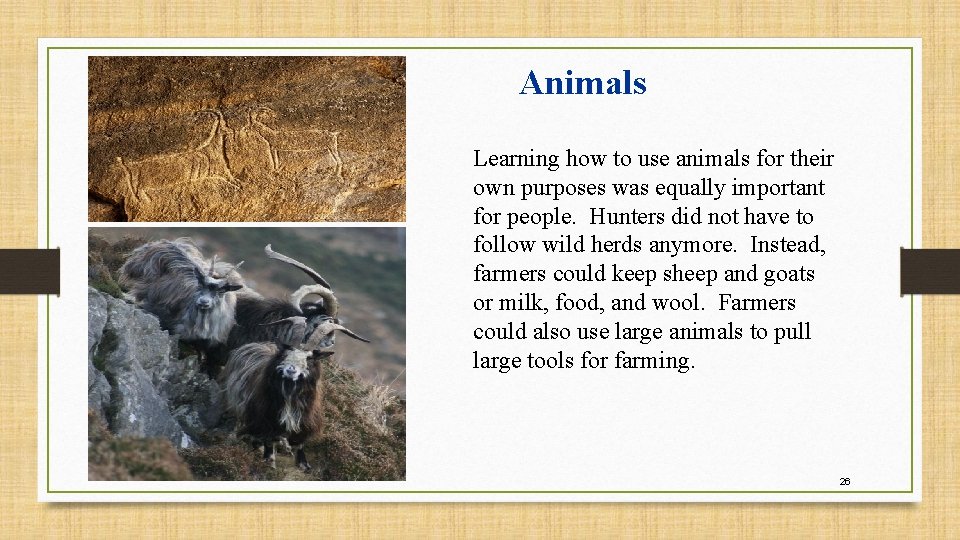 Animals

Learning how to use animals for their own purposes was equally important for people. Hunters did not have to follow wild herds anymore. Instead, farmers could keep sheep and goats or milk, food, and wool. Farmers could also use large animals to pull large tools for farming.

26